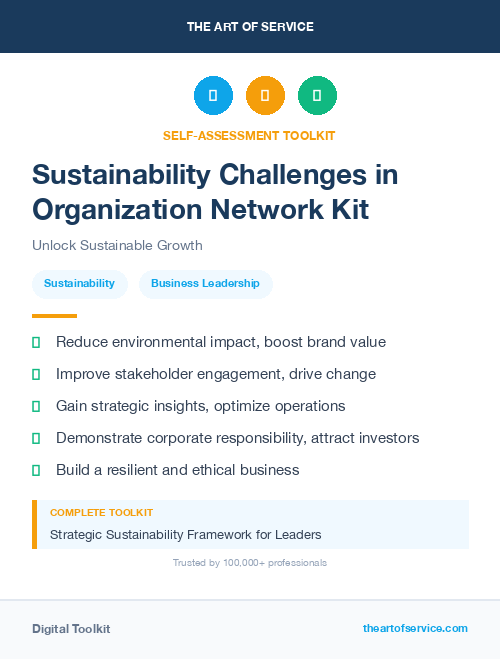 THE ART OF SERVICE

SELF-ASSESSMENT TOOLKIT

Sustainability Challenges in Organization Network Kit

Unlock Sustainable Growth

Sustainability

Business Leadership

Reduce environmental impact, boost brand value

Improve stakeholder engagement, drive change

Gain strategic insights, optimize operations

Demonstrate corporate responsibility, attract investors

Build a resilient and ethical business

COMPLETE TOOLKIT

Strategic Sustainability Framework for Leaders

Trusted by 100,000+ professionals

Digital Toolkit

theartofservice.com